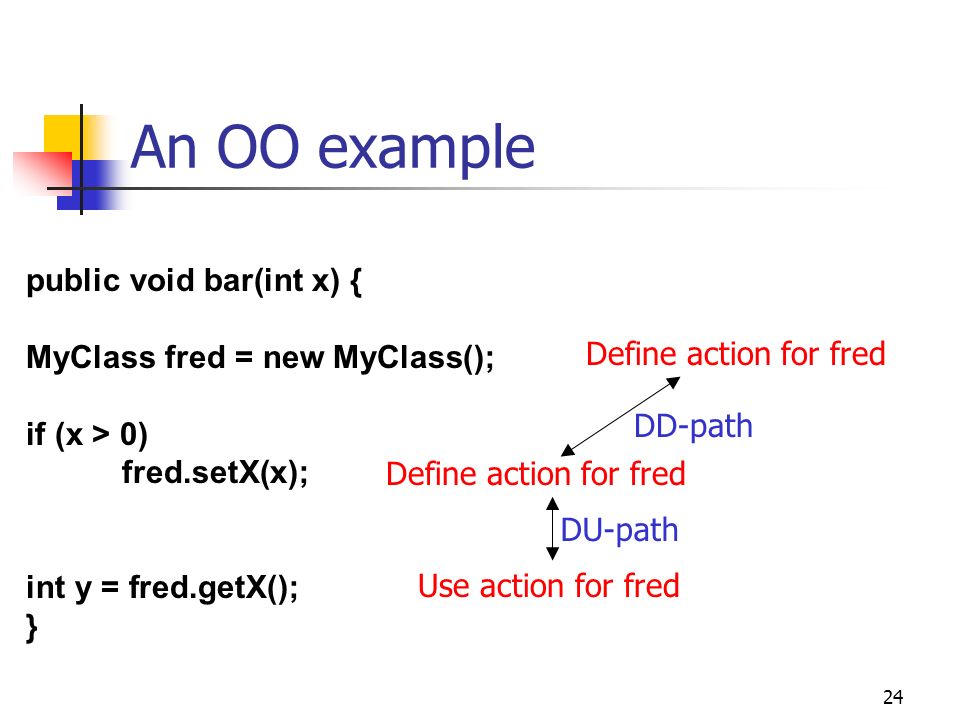 An OO example

public void bar(int x) {

MyClass fred = new MyClass();

if (x > 0)
fred.setX(x);

int y = fred.getX();
}

Define action for fred

DD-path

Define action for fred

DU-path

Use action for fred

24